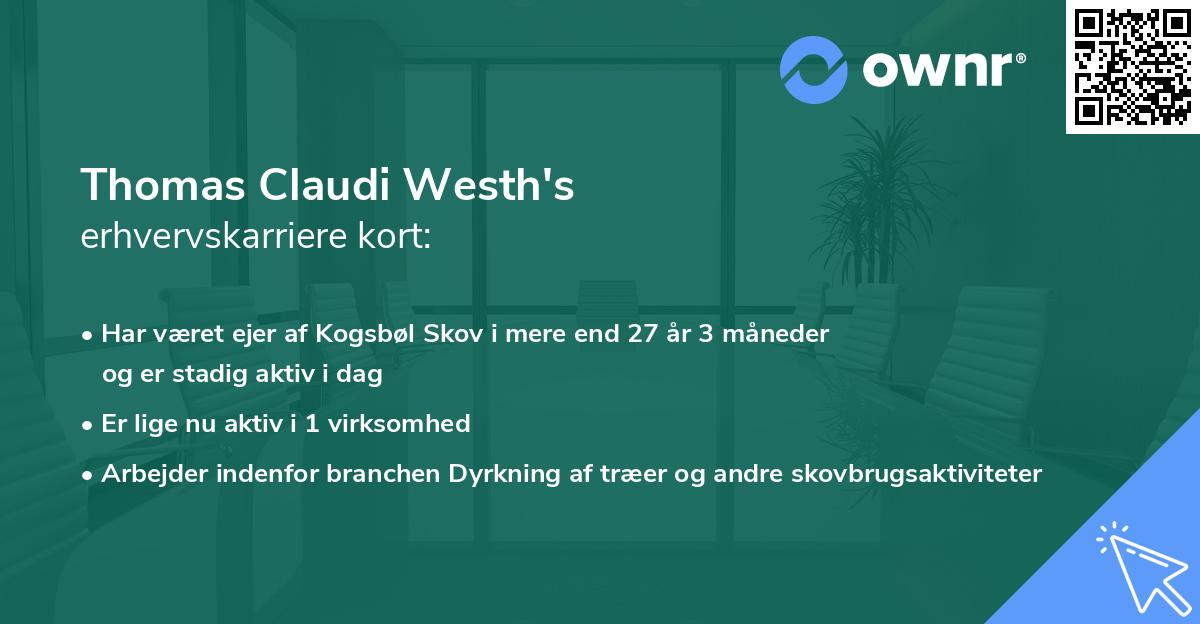 ownr®

Thomas Claudi Westh's
erhvervskarriere kort:

• Har været ejer af Kogsbøl Skov i mere end 27 år 3 måneder og er stadig aktiv i dag
• Er lige nu aktiv i 1 virksomhed
• Arbejder indenfor branchen Dyrkning af træer og andre skovbrugsaktiviteter